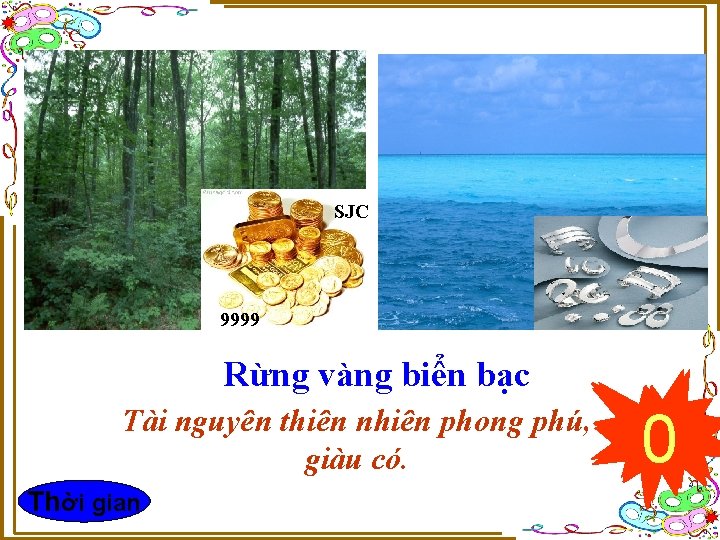 SJC

9999

Rừng vàng biển bạc

Tài nguyên thiên nhiên phong phú, giàu có.

0

Thời gian